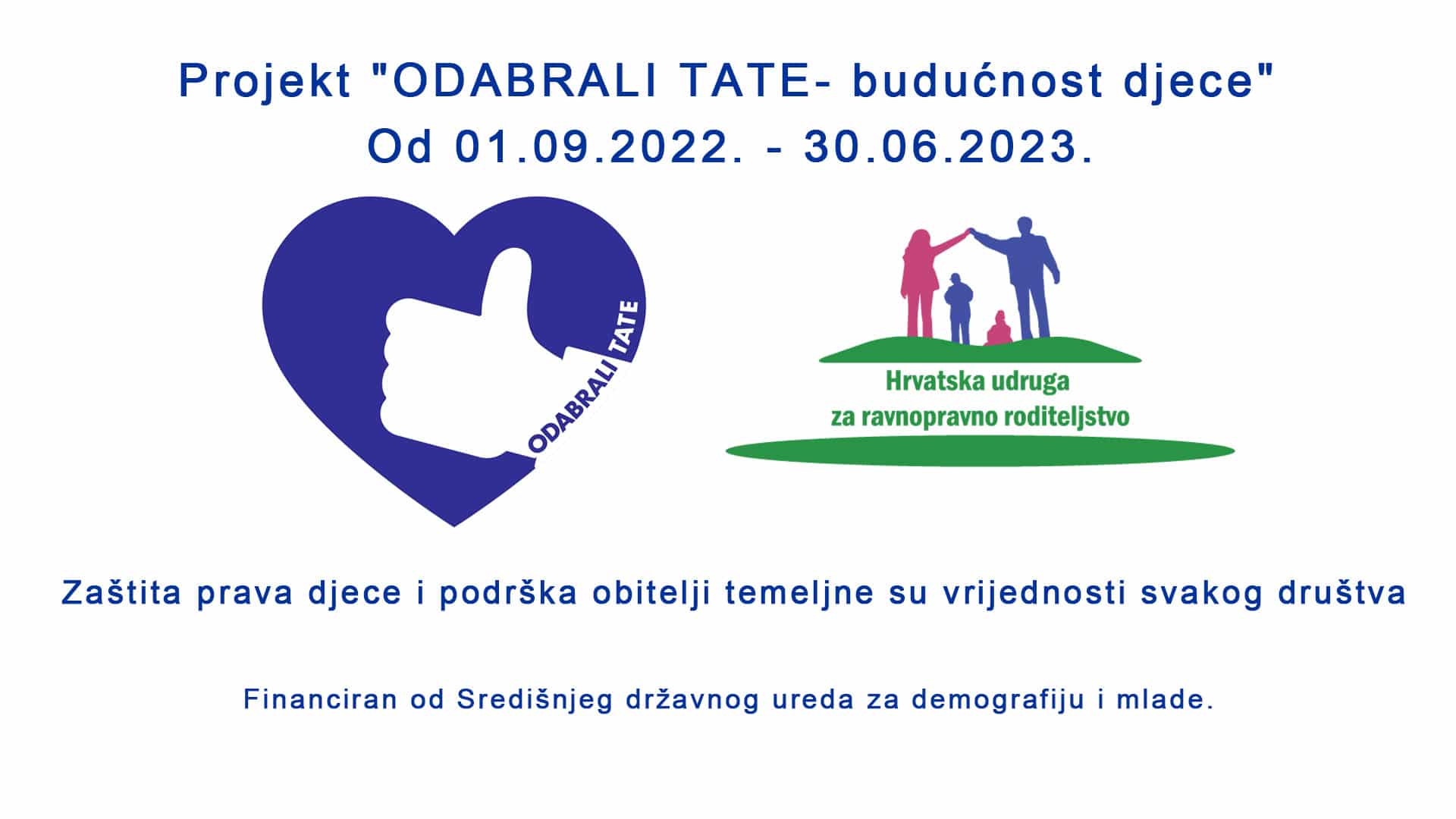 Projekt "ODABRALI TATE- budućnost djece"
Od 01.09.2022. - 30.06.2023.

ODABRALI TATE

Hrvatska udruga
za ravnopravno roditeljstvo

Zaštita prava djece i podrška obitelji temeljne su vrijednosti svakog društva

Financiran od Središnjeg državnog ureda za demografiju i mlade.